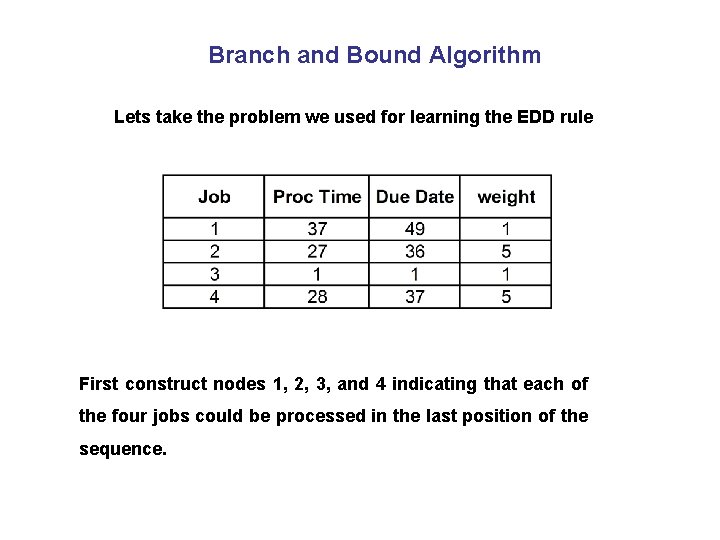 Branch and Bound Algorithm

Lets take the problem we used for learning the EDD rule

| Job | Proc Time | Due Date | weight |
|---|---|---|---|
| 1 | 37 | 49 | 1 |
| 2 | 27 | 36 | 5 |
| 3 | 1 | 1 | 1 |
| 4 | 28 | 37 | 5 |

First construct nodes 1, 2, 3, and 4 indicating that each of the four jobs could be processed in the last position of the sequence.